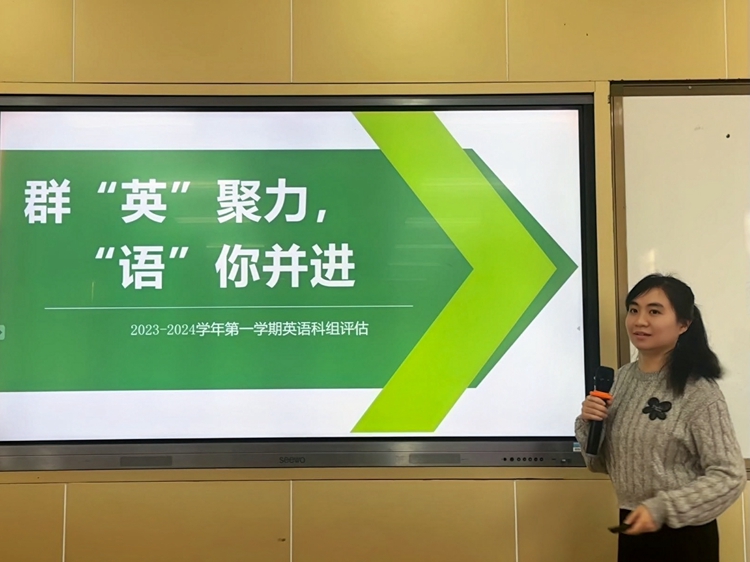 群“英”聚力，
“语”你并进

2023-2024学年第一学期英语科组评估

seewo